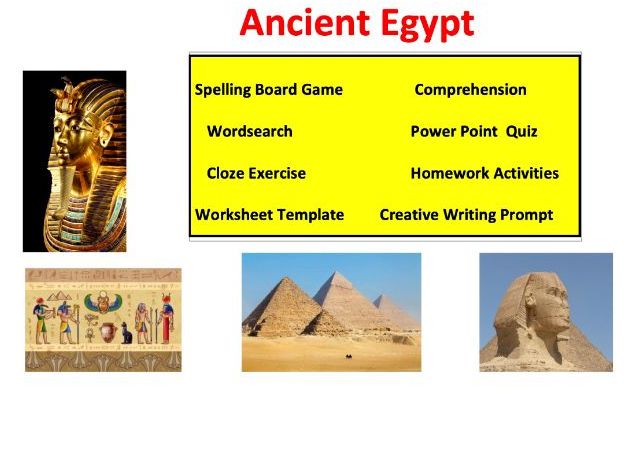 Ancient Egypt

Spelling Board Game

Wordsearch

Cloze Exercise

Worksheet Template

Comprehension

Power Point Quiz

Homework Activities

Creative Writing Prompt